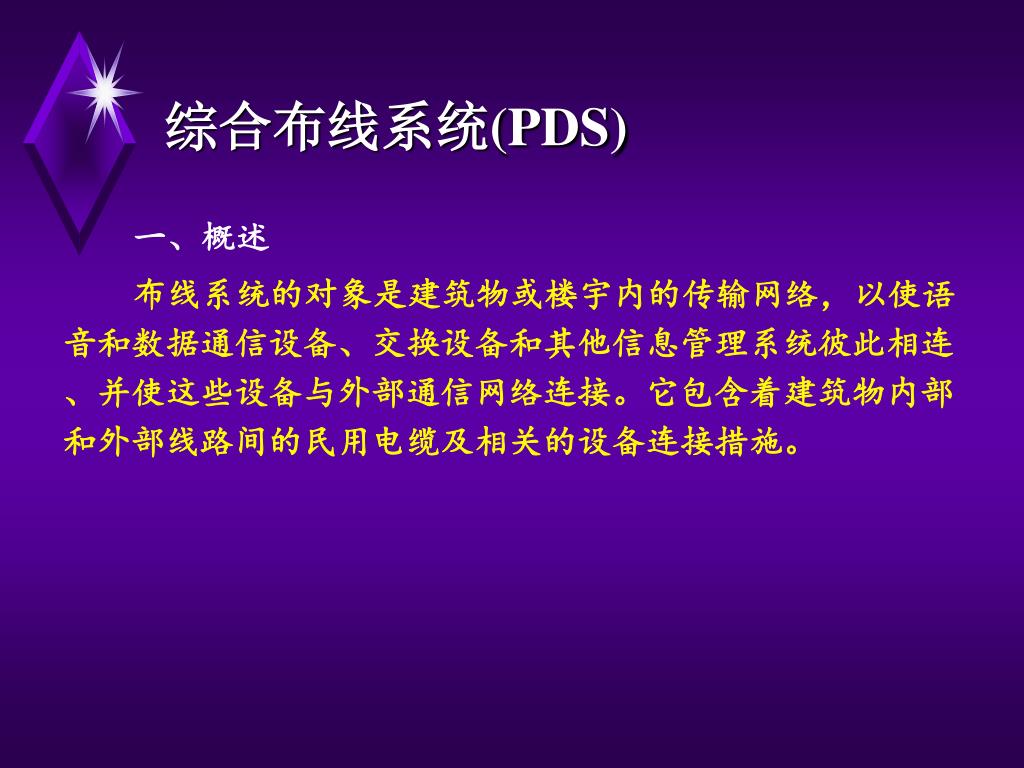 综合布线系统(PDS)

一、概述

布线系统的对象是建筑物或楼宇内的传输网络，以使语音和数据通信设备、交换设备和其他信息管理系统彼此相连、并使这些设备与外部通信网络连接。它包含着建筑物内部和外部线路间的民用电缆及相关的设备连接措施。